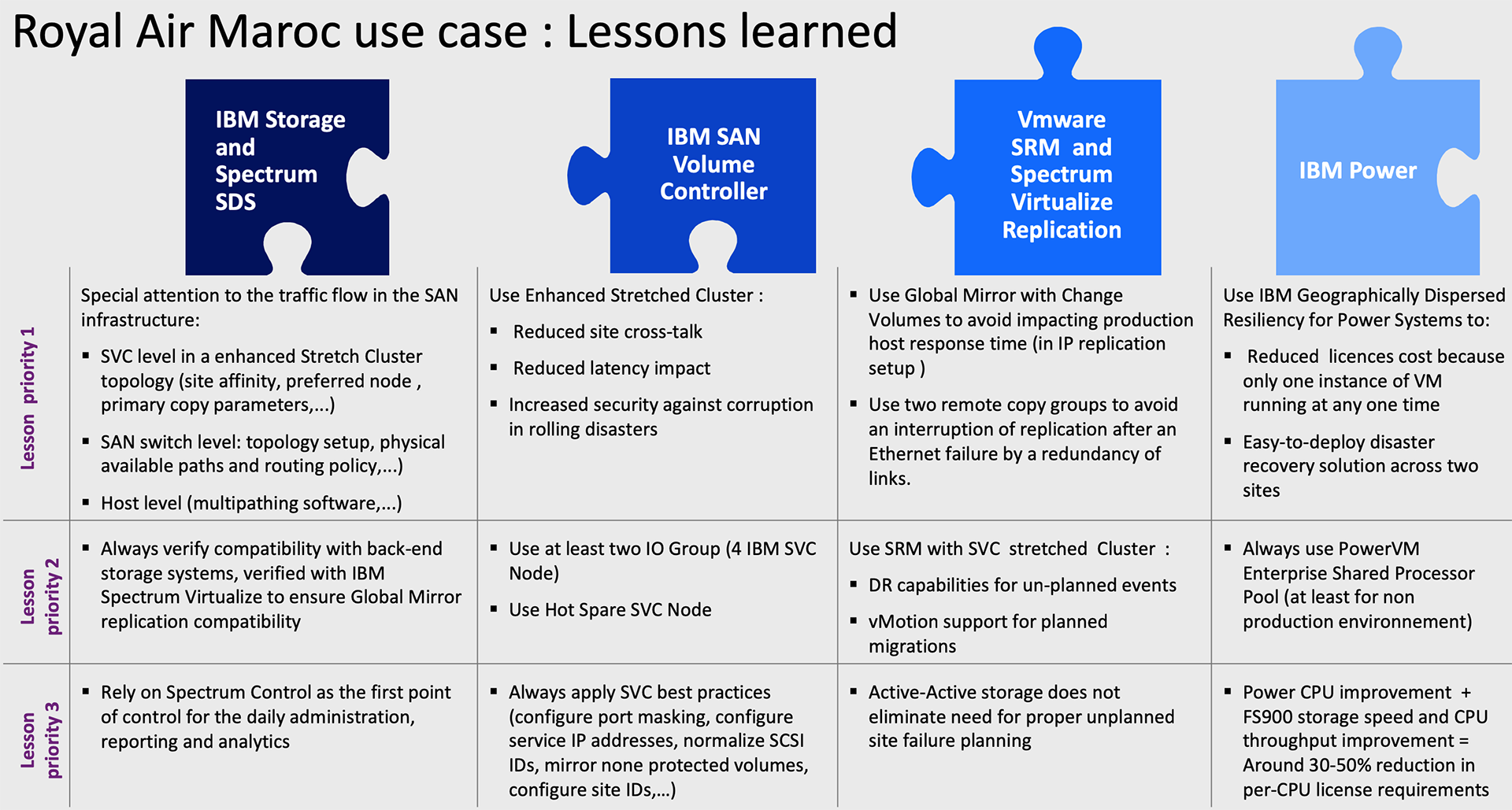 Royal Air Maroc use case : Lessons learned

|  | IBM Storage and Spectrum SDS | IBM SAN Volume Controller | Vmware SRM and Spectrum Virtualize Replication | IBM Power |
|---|---|---|---|---|
| Lesson priority 1 | Special attention to the traffic flow in the SAN infrastructure: ▪ SVC level in a enhanced Stretch Cluster topology (site affinity, preferred node , primary copy parameters,...) ▪ SAN switch level: topology setup, physical available paths and routing policy,...) ▪ Host level (multipathing software,...) | Use Enhanced Stretched Cluster : ▪ Reduced site cross-talk ▪ Reduced latency impact ▪ Increased security against corruption in rolling disasters | ▪ Use Global Mirror with Change Volumes to avoid impacting production host response time (in IP replication setup ) ▪ Use two remote copy groups to avoid an interruption of replication after an Ethernet failure by a redundancy of links. | Use IBM Geographically Dispersed Resiliency for Power Systems to: ▪ Reduced licences cost because only one instance of VM running at any one time ▪ Easy-to-deploy disaster recovery solution across two sites |
| Lesson priority 2 | ▪ Always verify compatibility with back-end storage systems, verified with IBM Spectrum Virtualize to ensure Global Mirror replication compatibility | ▪ Use at least two IO Group (4 IBM SVC Node) ▪ Use Hot Spare SVC Node | Use SRM with SVC stretched Cluster : ▪ DR capabilities for un-planned events ▪ vMotion support for planned migrations | ▪ Always use PowerVM Enterprise Shared Processor Pool (at least for non production environnement) |
| Lesson priority 3 | ▪ Rely on Spectrum Control as the first point of control for the daily administration, reporting and analytics | ▪ Always apply SVC best practices (configure port masking, configure service IP addresses, normalize SCSI IDs, mirror none protected volumes, configure site IDs,...) | ▪ Active-Active storage does not eliminate need for proper unplanned site failure planning | ▪ Power CPU improvement + FS900 storage speed and CPU throughput improvement = Around 30-50% reduction in per-CPU license requirements |